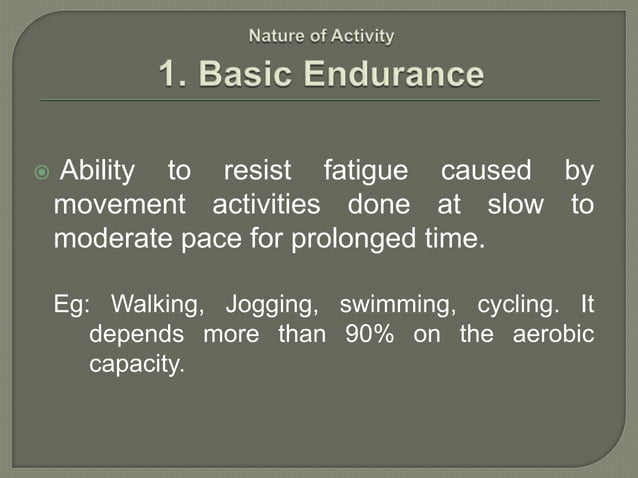 Nature of Activity

1. Basic Endurance

Ability to resist fatigue caused by movement activities done at slow to moderate pace for prolonged time.

Eg: Walking, Jogging, swimming, cycling. It depends more than 90% on the aerobic capacity.